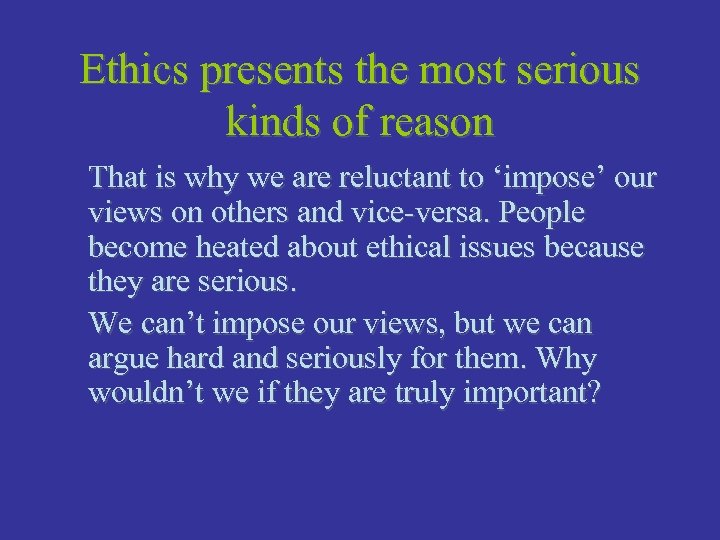 Ethics presents the most serious kinds of reason

That is why we are reluctant to ‘impose’ our views on others and vice-versa. People become heated about ethical issues because they are serious.

We can’t impose our views, but we can argue hard and seriously for them. Why wouldn’t we if they are truly important?